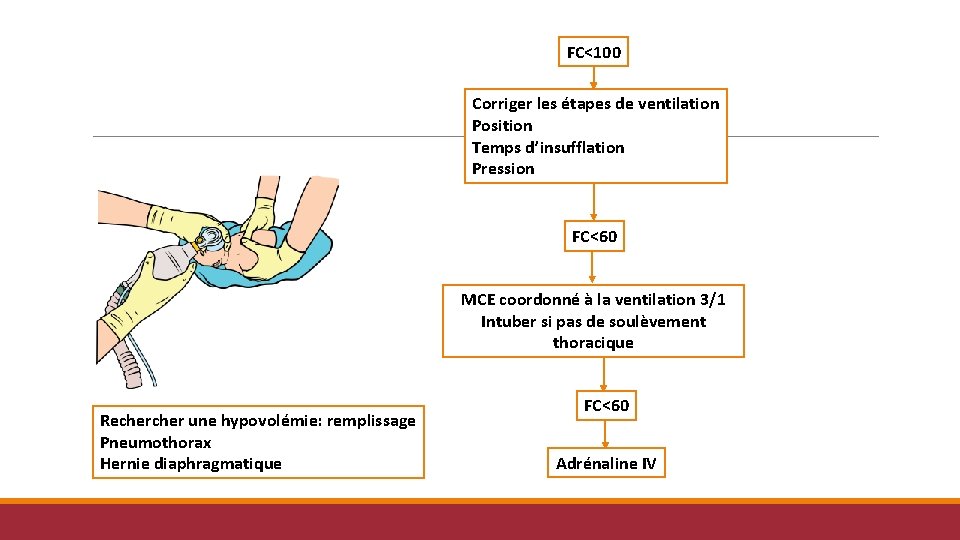 FC<100

Corriger les étapes de ventilation
Position
Temps d'insufflation
Pression

FC<60

MCE coordonné à la ventilation 3/1
Intuber si pas de soulèvement thoracique

FC<60

Adrénaline IV

Rechercher une hypovolémie: remplissage
Pneumothorax
Hernie diaphragmatique